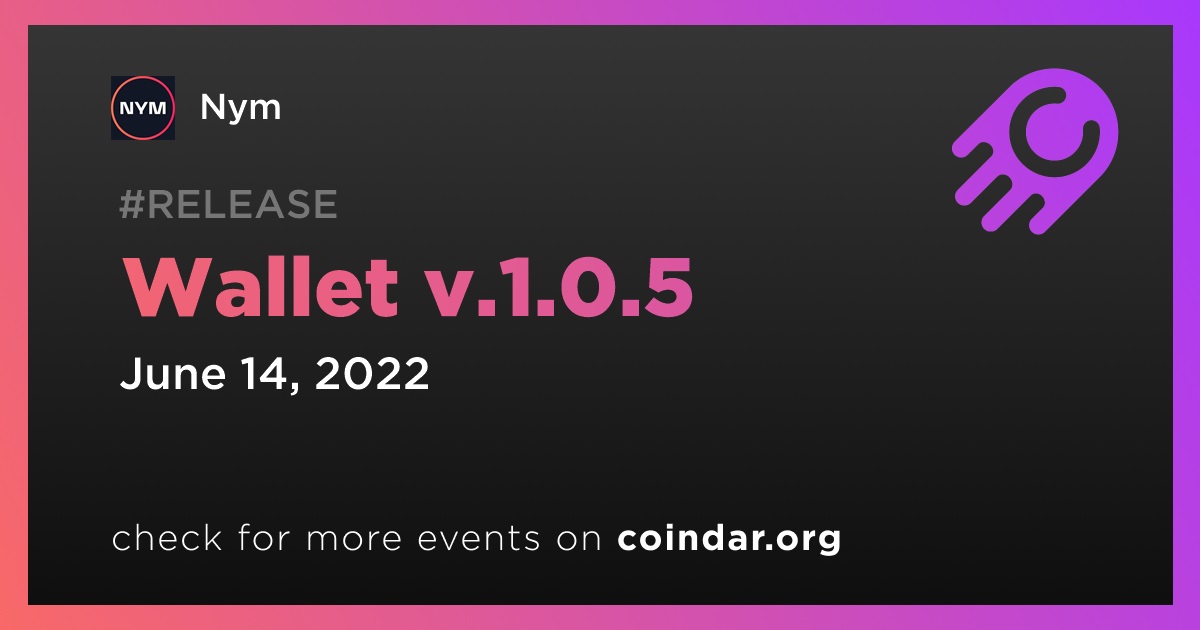 NYM

Nym

#RELEASE

Wallet v.1.0.5

June 14, 2022

check for more events on coindar.org